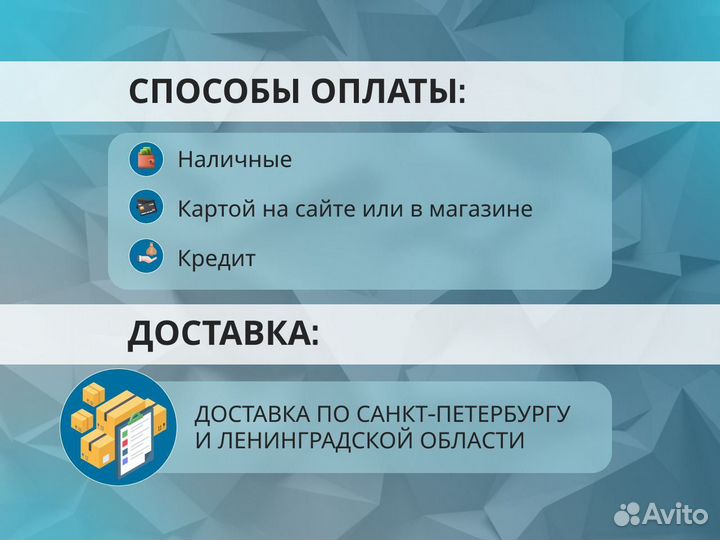 СПОСОБЫ ОПЛАТЫ:

Наличные

Картой на сайте или в магазине

Кредит

ДОСТАВКА:

ДОСТАВКА ПО САНКТ-ПЕТЕРБУРГУ И ЛЕНИНГРАДСКОЙ ОБЛАСТИ

Avito